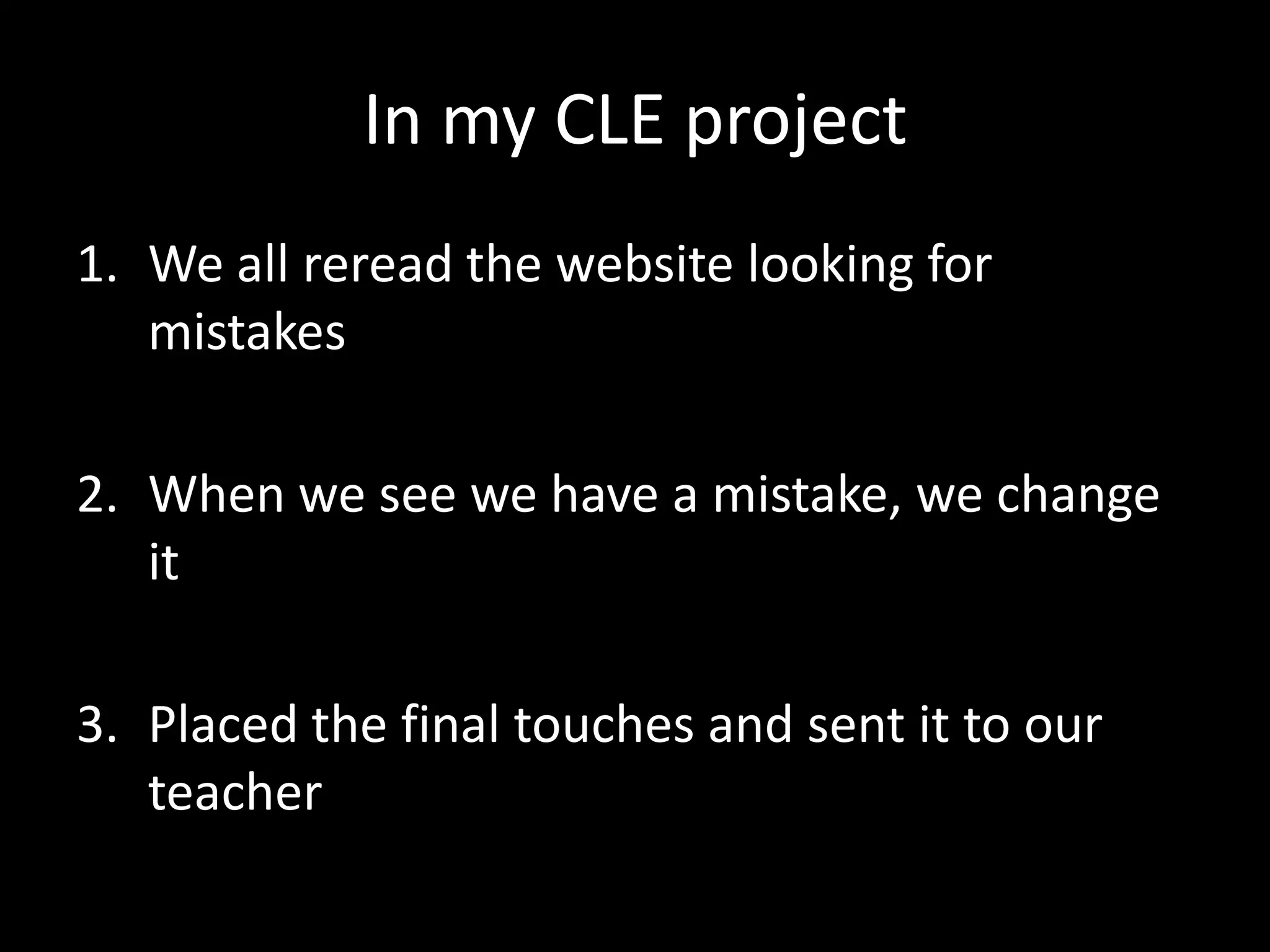 In my CLE project

1. We all reread the website looking for mistakes

2. When we see we have a mistake, we change it

3. Placed the final touches and sent it to our teacher